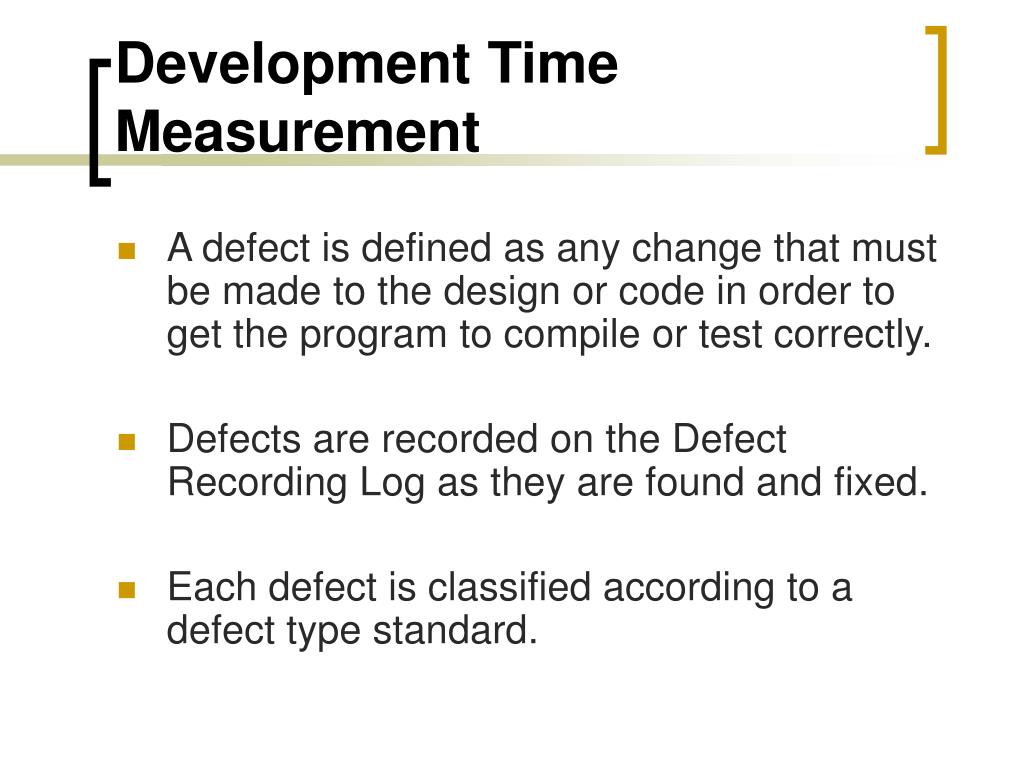 Development Time Measurement

A defect is defined as any change that must be made to the design or code in order to get the program to compile or test correctly.

Defects are recorded on the Defect Recording Log as they are found and fixed.

Each defect is classified according to a defect type standard.